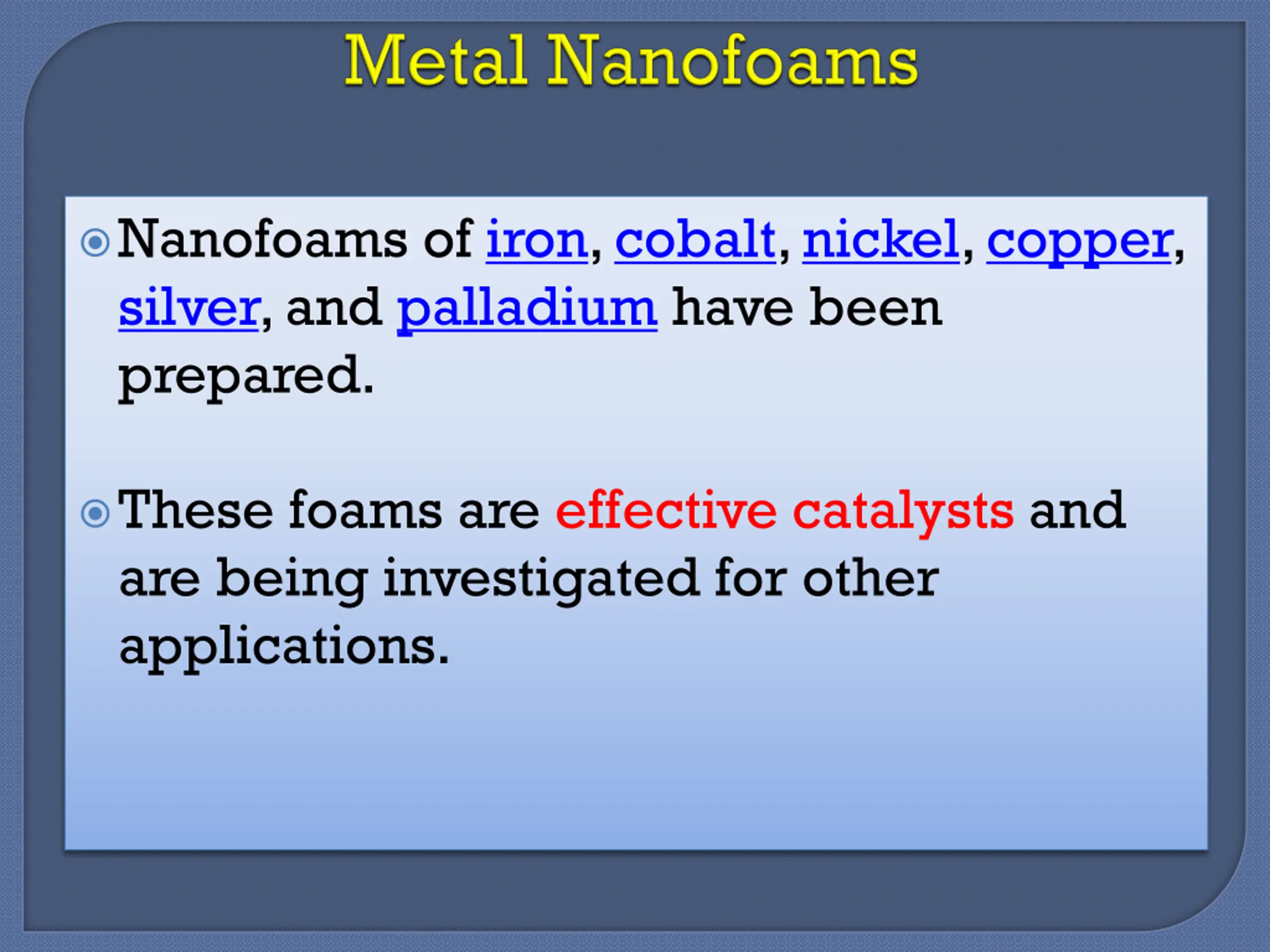 Metal Nanofoams

Nanofoams of iron, cobalt, nickel, copper, silver, and palladium have been prepared.

These foams are effective catalysts and are being investigated for other applications.